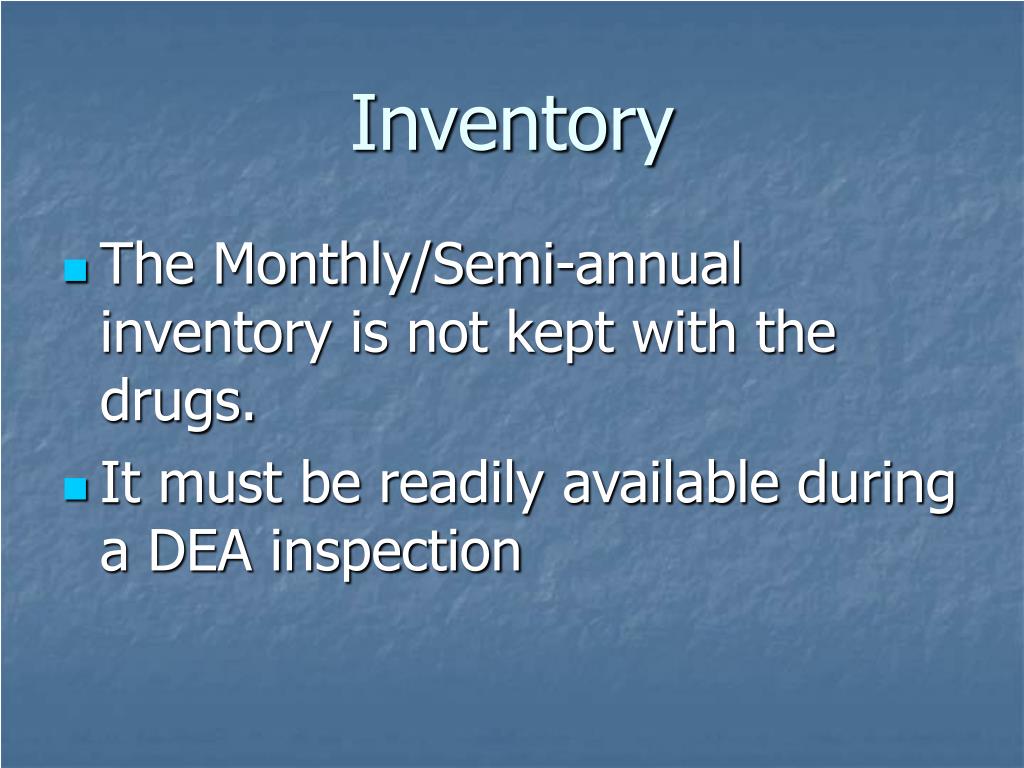 Inventory

The Monthly/Semi-annual inventory is not kept with the drugs.

It must be readily available during a DEA inspection